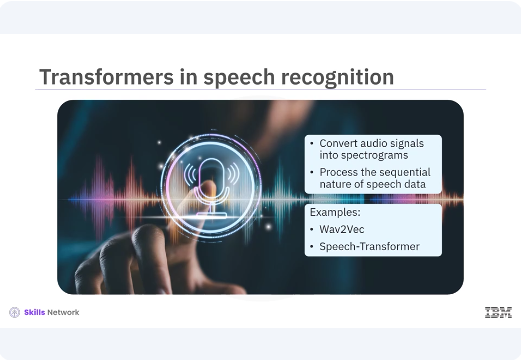 Transformers in speech recognition

• Convert audio signals into spectrograms
• Process the sequential nature of speech data

Examples:
• Wav2Vec
• Speech-Transformer

Skills Network

IBM